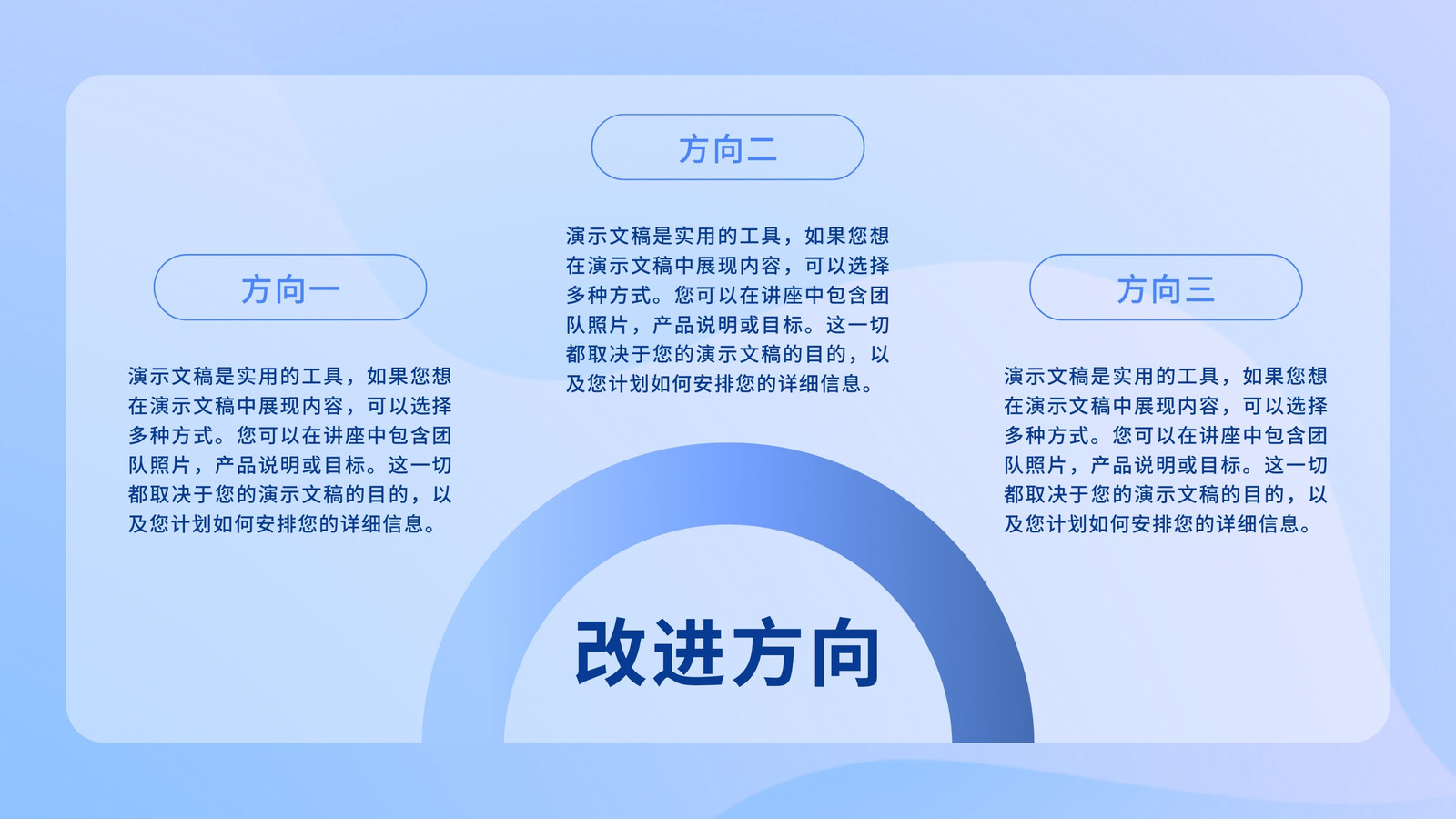 方向一

演示文稿是实用的工具，如果您想在演示文稿中展现内容，可以选择多种方式。您可以在讲座中包含团队照片，产品说明或目标。这一切都取决于您的演示文稿的目的，以及您计划如何安排您的详细信息。

方向二

演示文稿是实用的工具，如果您想在演示文稿中展现内容，可以选择多种方式。您可以在讲座中包含团队照片，产品说明或目标。这一切都取决于您的演示文稿的目的，以及您计划如何安排您的详细信息。

方向三

演示文稿是实用的工具，如果您想在演示文稿中展现内容，可以选择多种方式。您可以在讲座中包含团队照片，产品说明或目标。这一切都取决于您的演示文稿的目的，以及您计划如何安排您的详细信息。

改进方向